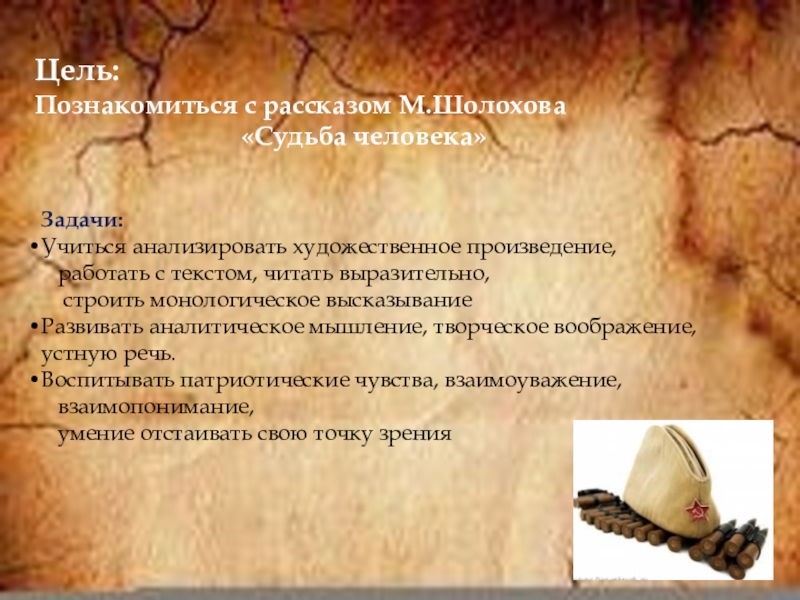 Цель:
Познакомиться с рассказом М.Шолохова «Судьба человека»

Задачи:
•Учиться анализировать художественное произведение, работать с текстом, читать выразительно, строить монологическое высказывание
•Развивать аналитическое мышление, творческое воображение, устную речь.
•Воспитывать патриотические чувства, взаимоуважение, взаимопонимание, умение отстаивать свою точку зрения